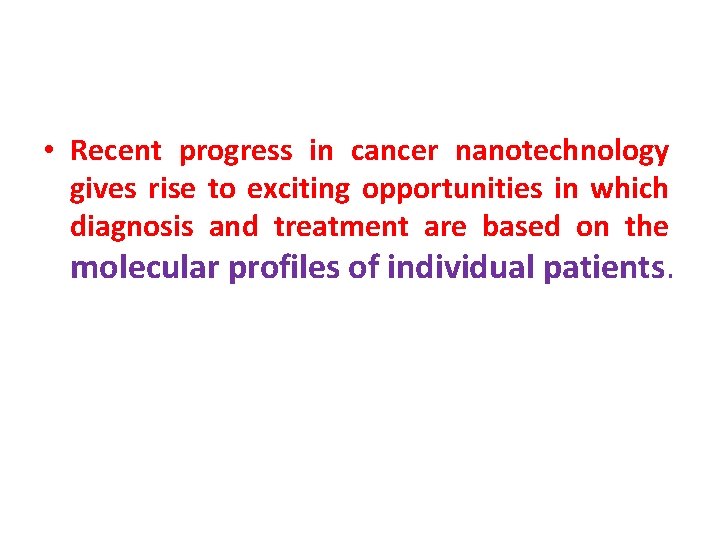 • Recent progress in cancer nanotechnology gives rise to exciting opportunities in which diagnosis and treatment are based on the molecular profiles of individual patients.